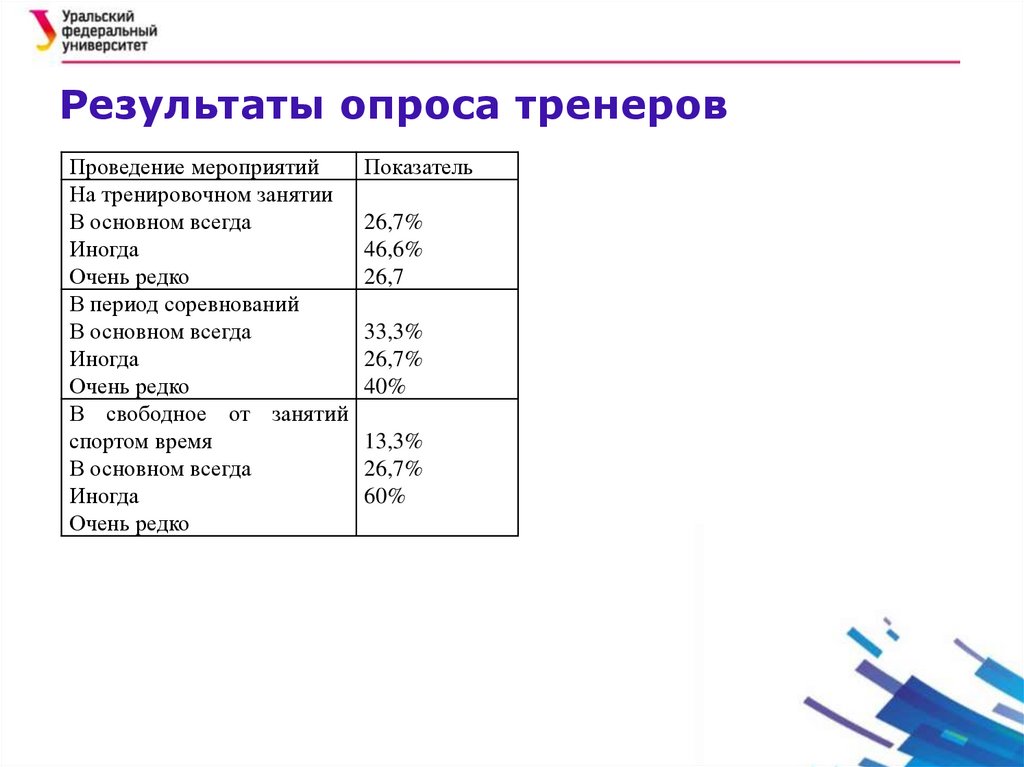 Уральский федеральный университет

Результаты опроса тренеров

| Проведение мероприятий | Показатель |
|---|---|
| На тренировочном занятии<br>В основном всегда<br>Иногда<br>Очень редко | <br>26,7%<br>46,6%<br>26,7 |
| В период соревнований<br>В основном всегда<br>Иногда<br>Очень редко | <br>33,3%<br>26,7%<br>40% |
| В свободное от занятий спортом время<br>В основном всегда<br>Иногда<br>Очень редко | <br>13,3%<br>26,7%<br>60% |